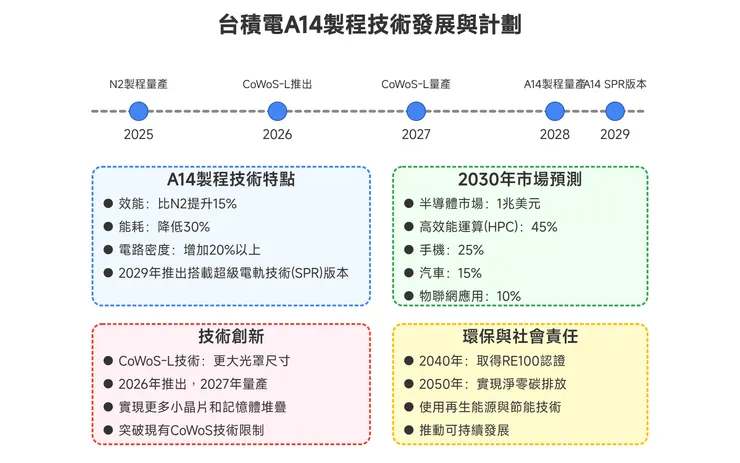 台積電A14製程技術發展與計劃

N2製程量產
2025

CoWoS-L推出
2026

CoWoS-L量產
2027

A14製程量產
2028

A14 SPR版本
2029

A14製程技術特點
● 效能：比N2提升15%
● 能耗：降低30%
● 電路密度：增加20%以上
● 2029年推出搭載超級電軌技術(SPR)版本

2030年市場預測
● 半導體市場：1兆美元
● 高效能運算(HPC)：45%
● 手機：25%
● 汽車：15%
● 物聯網應用：10%

技術創新
● CoWoS-L技術：更大光罩尺寸
● 2026年推出，2027年量產
● 實現更多小晶片和記憶體堆疊
● 突破現有CoWoS技術限制

環保與社會責任
● 2040年：取得RE100認證
● 2050年：實現淨零碳排放
● 使用再生能源與節能技術
● 推動可持續發展